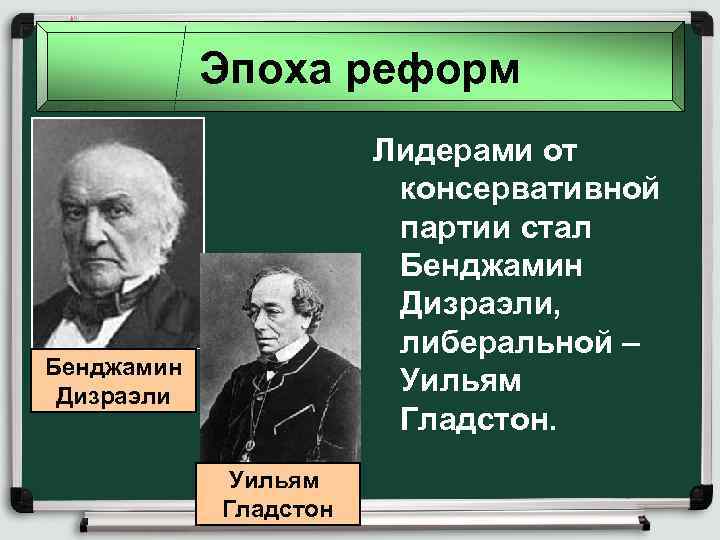 Эпоха реформ

Бенджамин Дизраэли

Уильям Гладстон

Лидерами от консервативной партии стал Бенджамин Дизраэли, либеральной – Уильям Гладстон.